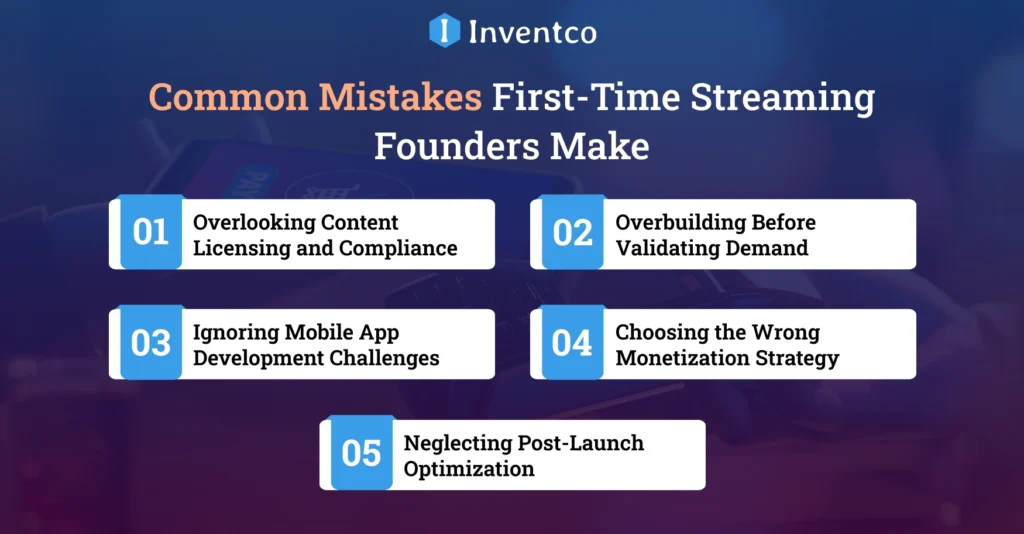 Inventco

Common Mistakes First-Time Streaming Founders Make

01 Overlooking Content Licensing and Compliance

02 Overbuilding Before Validating Demand

03 Ignoring Mobile App Development Challenges

04 Choosing the Wrong Monetization Strategy

05 Neglecting Post-Launch Optimization